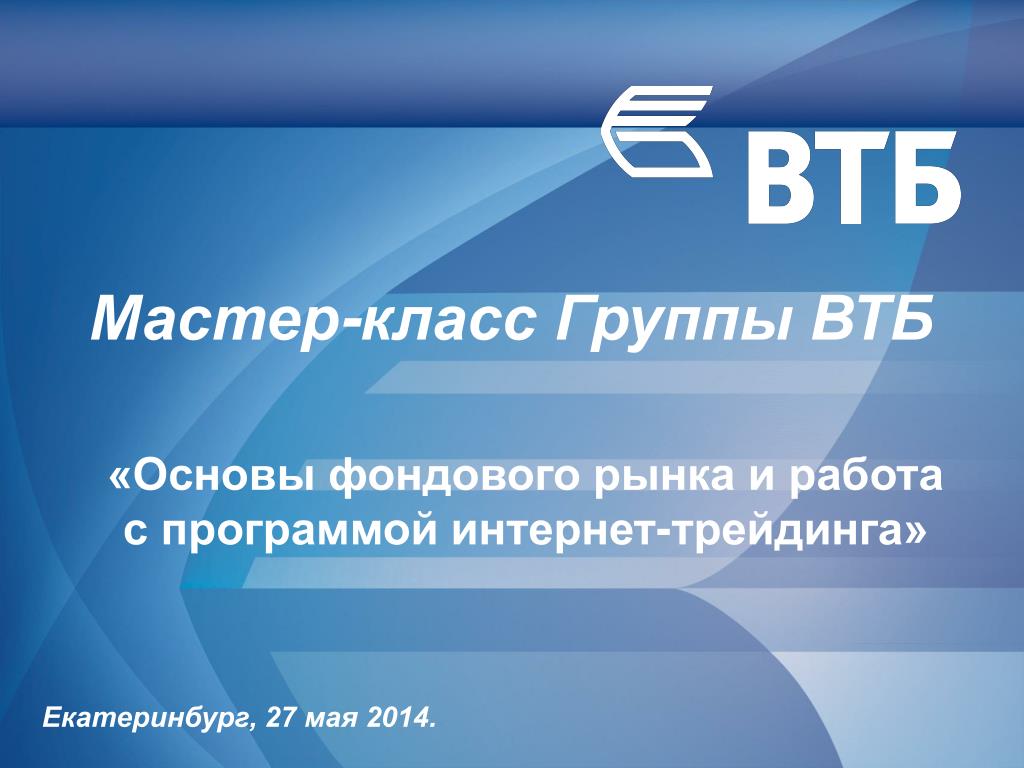 ВТБ

Мастер-класс Группы ВТБ

«Основы фондового рынка и работа с программой интернет-трейдинга»

Екатеринбург, 27 мая 2014.